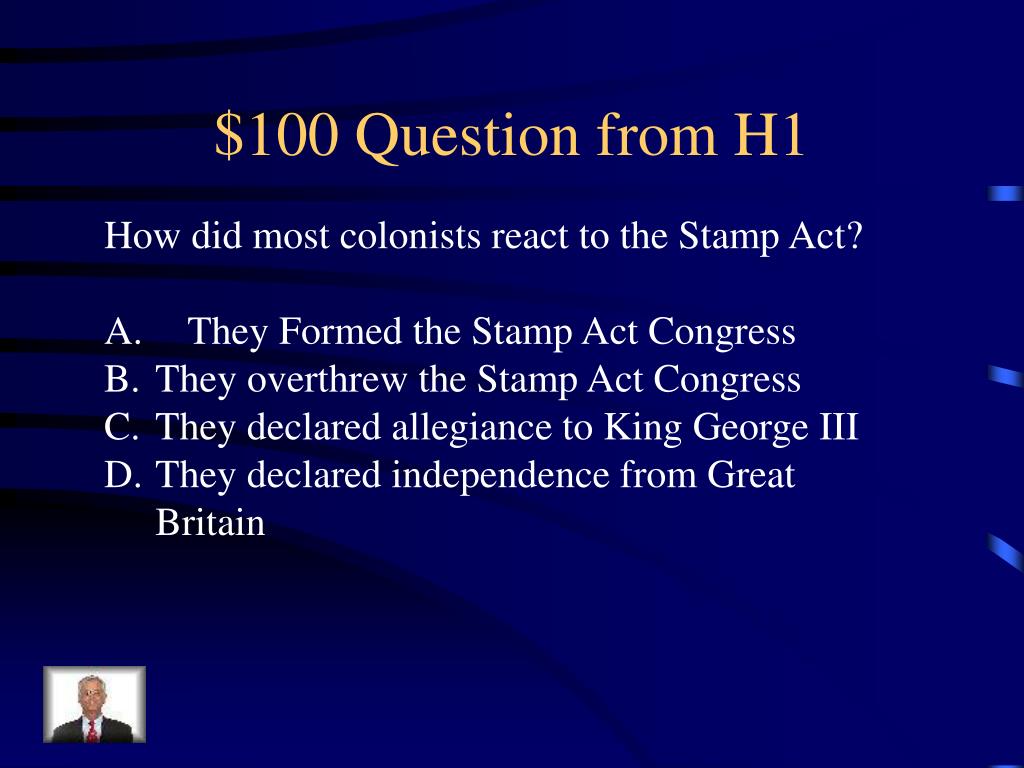 \$100 Question from H1

How did most colonists react to the Stamp Act?

A. They Formed the Stamp Act Congress
B. They overthrew the Stamp Act Congress
C. They declared allegiance to King George III
D. They declared independence from Great Britain